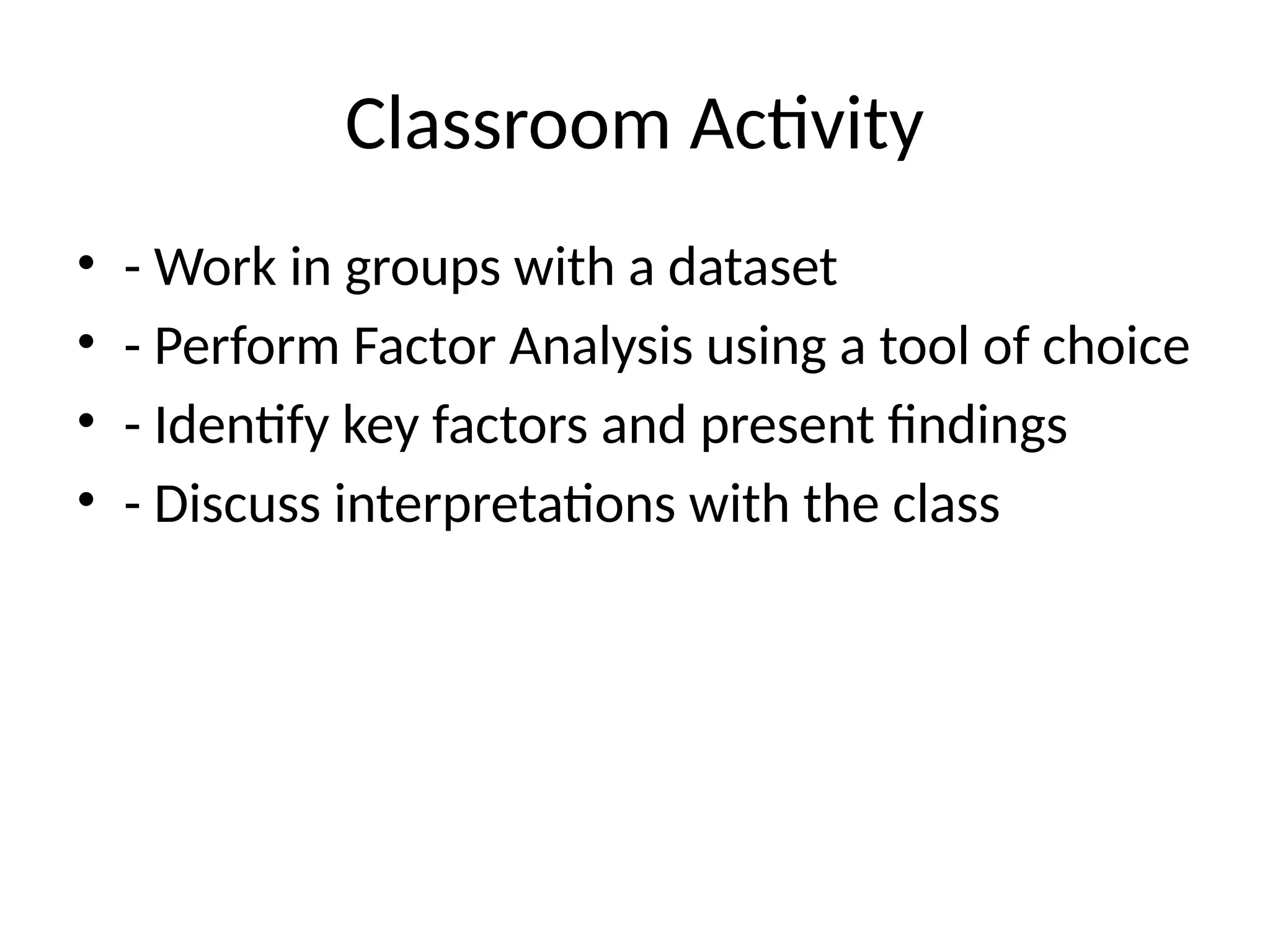 Classroom Activity

• - Work in groups with a dataset
• - Perform Factor Analysis using a tool of choice
• - Identify key factors and present findings
• - Discuss interpretations with the class